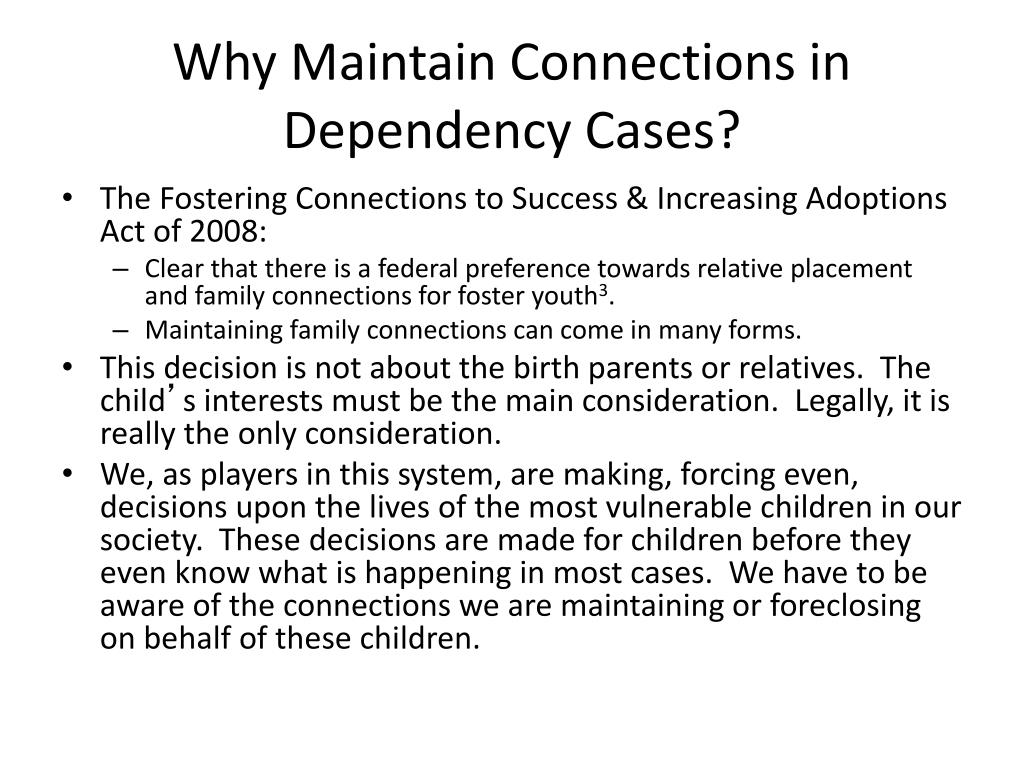 Why Maintain Connections in Dependency Cases?

• The Fostering Connections to Success & Increasing Adoptions Act of 2008:
– Clear that there is a federal preference towards relative placement and family connections for foster youth$^3$.
– Maintaining family connections can come in many forms.
• This decision is not about the birth parents or relatives. The child’s interests must be the main consideration. Legally, it is really the only consideration.
• We, as players in this system, are making, forcing even, decisions upon the lives of the most vulnerable children in our society. These decisions are made for children before they even know what is happening in most cases. We have to be aware of the connections we are maintaining or foreclosing on behalf of these children.